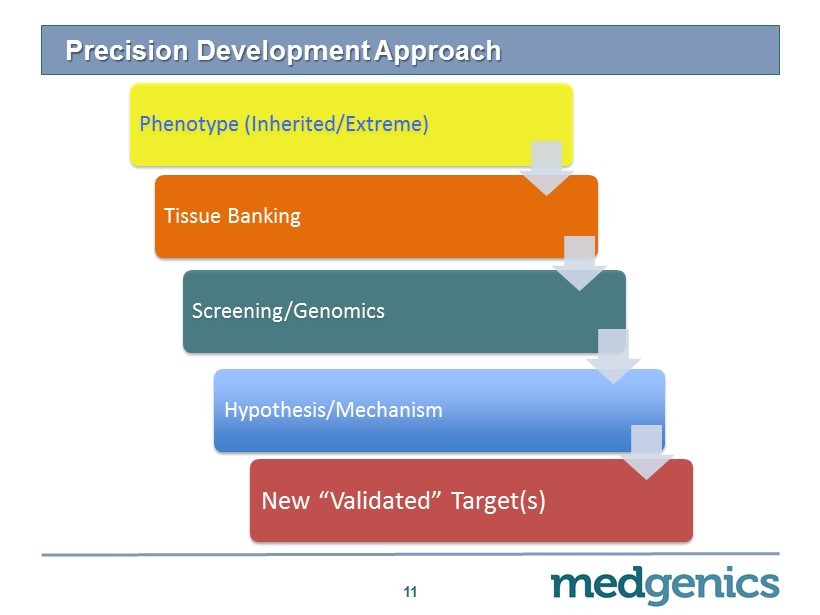 Precision Development Approach

Phenotype (Inherited/Extreme)

Tissue Banking

Screening/Genomics

Hypothesis/Mechanism

New “Validated” Target(s)

11

medgenics